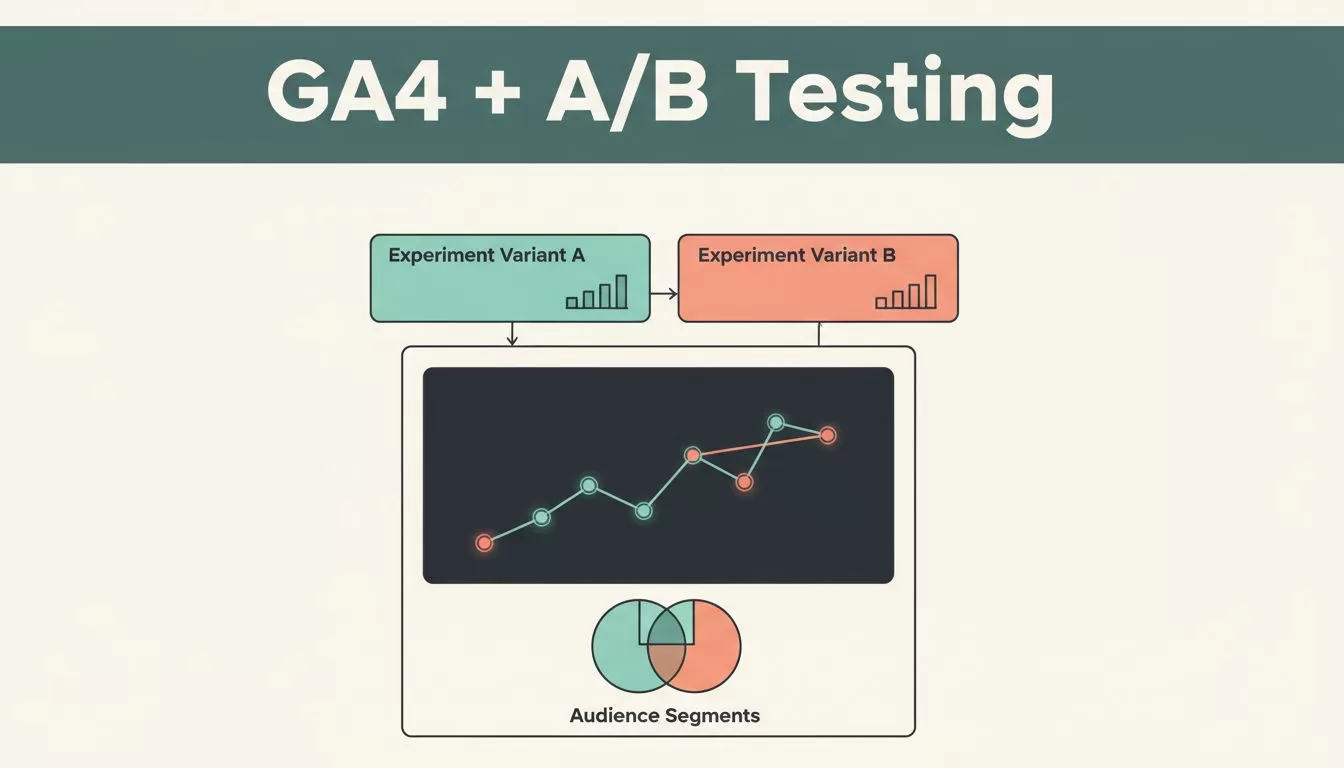 GA4 + A/B Testing

Experiment Variant A

Experiment Variant B

Audience Segments